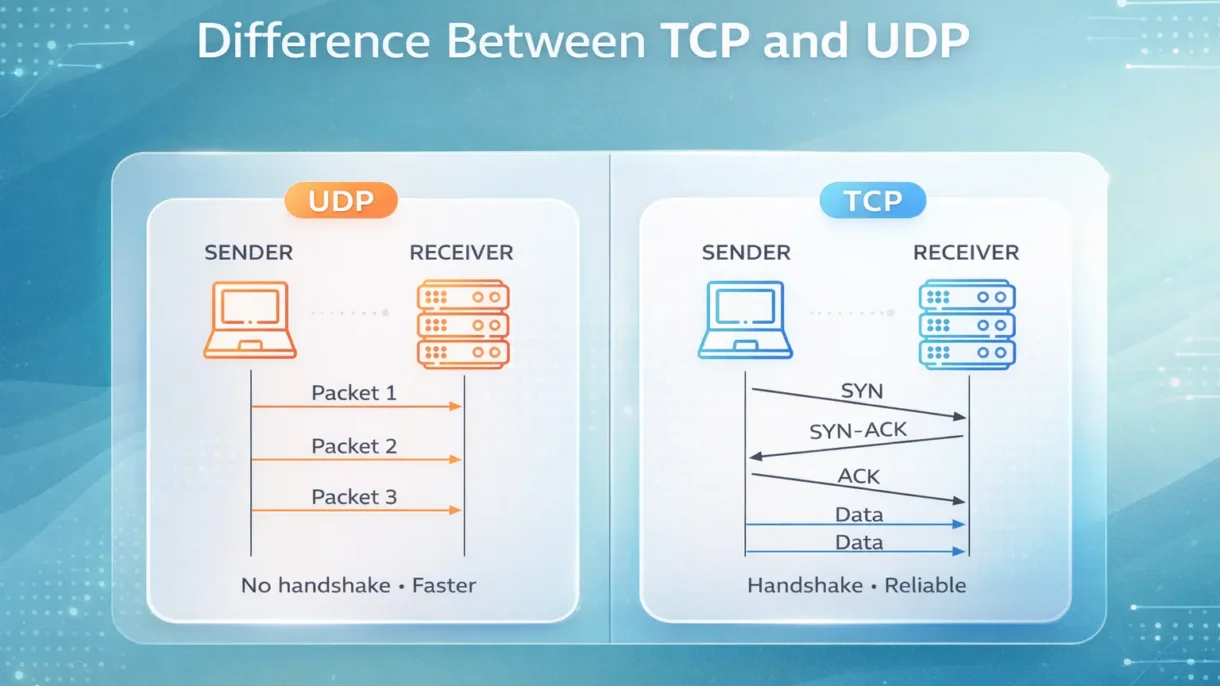 Difference Between TCP and UDP

UDP

SENDER

RECEIVER

Packet 1

Packet 2

Packet 3

No handshake • Faster

TCP

SENDER

RECEIVER

SYN

SYN-ACK

ACK

Data

Data

Handshake • Reliable